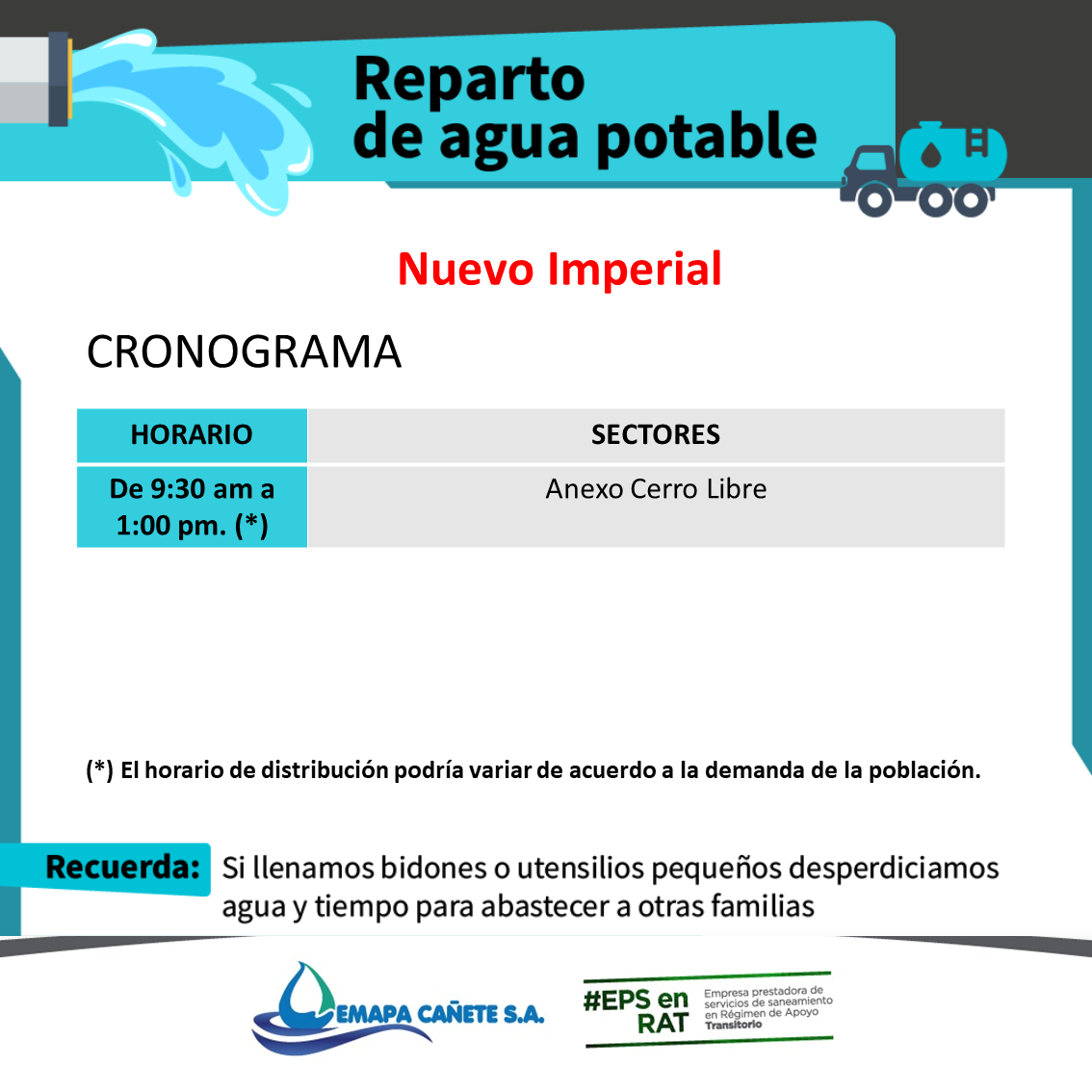 Reparto de agua potable

Nuevo Imperial

CRONOGRAMA

| HORARIO | SECTORES |
|---|---|
| De 9:30 am a 1:00 pm. (*) | Anexo Cerro Libre |

(*) El horario de distribución podría variar de acuerdo a la demanda de la población.

Recuerda: Si llenamos bidones o utensilios pequeños desperdiciamos agua y tiempo para abastecer a otras familias

EMAPA CAÑETE S.A.

#EPS en RAT Empresa prestadora de servicios de saneamiento en Régimen de Apoyo Transitorio